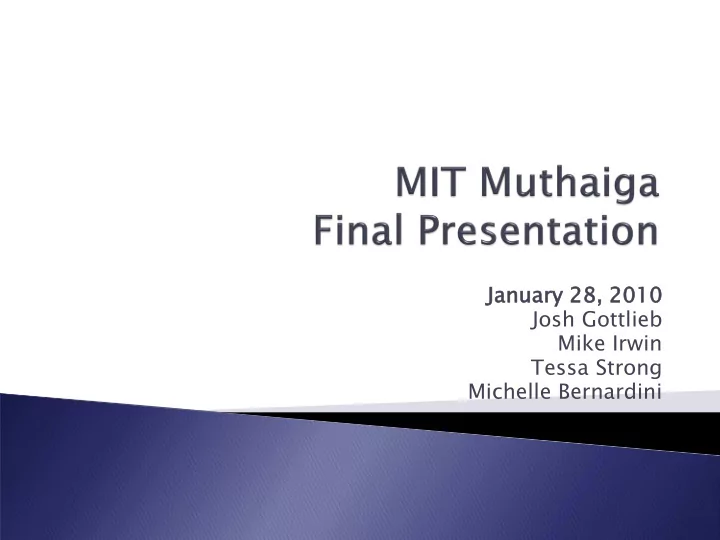 MIT Muthaiga
Final Presentation

January 28, 2010
Josh Gottlieb
Mike Irwin
Tessa Strong
Michelle Bernardini